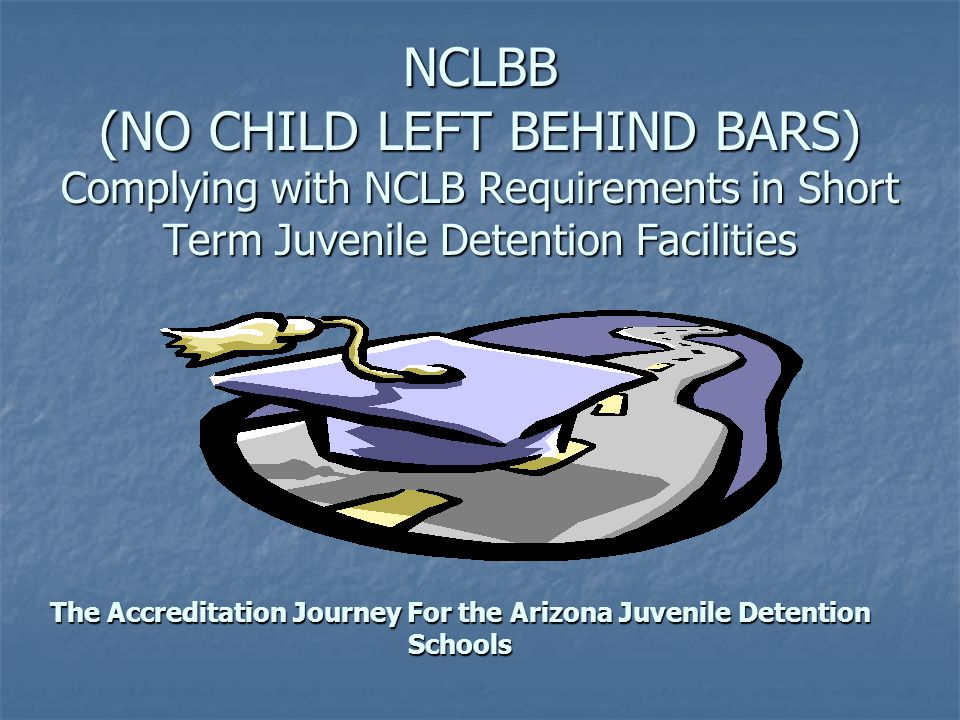 NCLBB
(NO CHILD LEFT BEHIND BARS)
Complying with NCLB Requirements in Short Term Juvenile Detention Facilities

The Accreditation Journey For the Arizona Juvenile Detention Schools